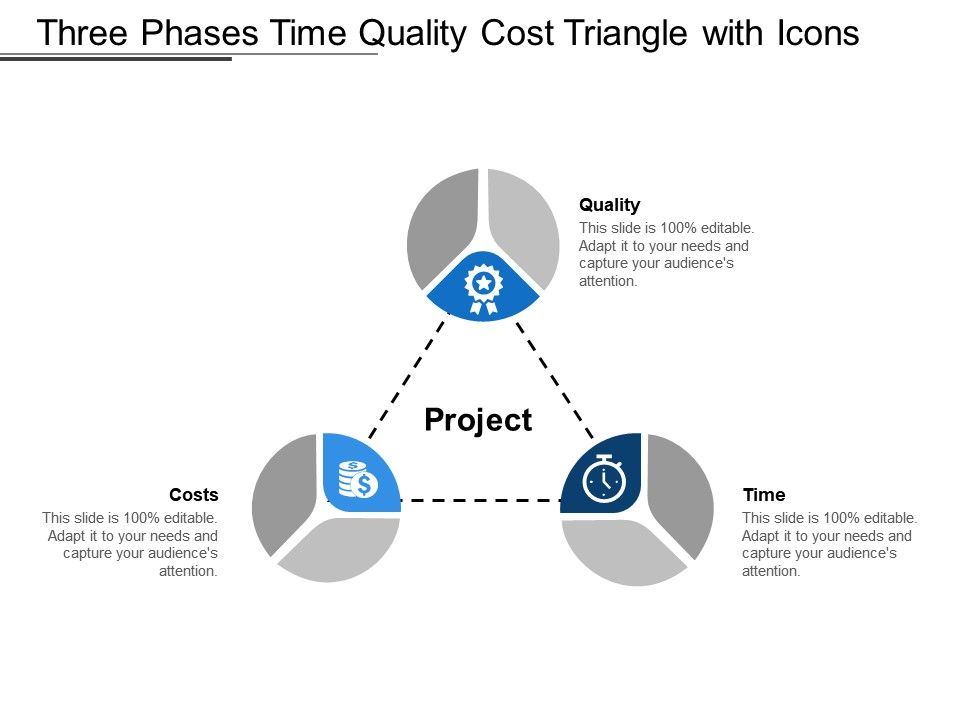 Three Phases Time Quality Cost Triangle with Icons

Quality
This slide is 100% editable. Adapt it to your needs and capture your audience's attention.

Project

Costs
This slide is 100% editable. Adapt it to your needs and capture your audience's attention.

Time
This slide is 100% editable. Adapt it to your needs and capture your audience's attention.